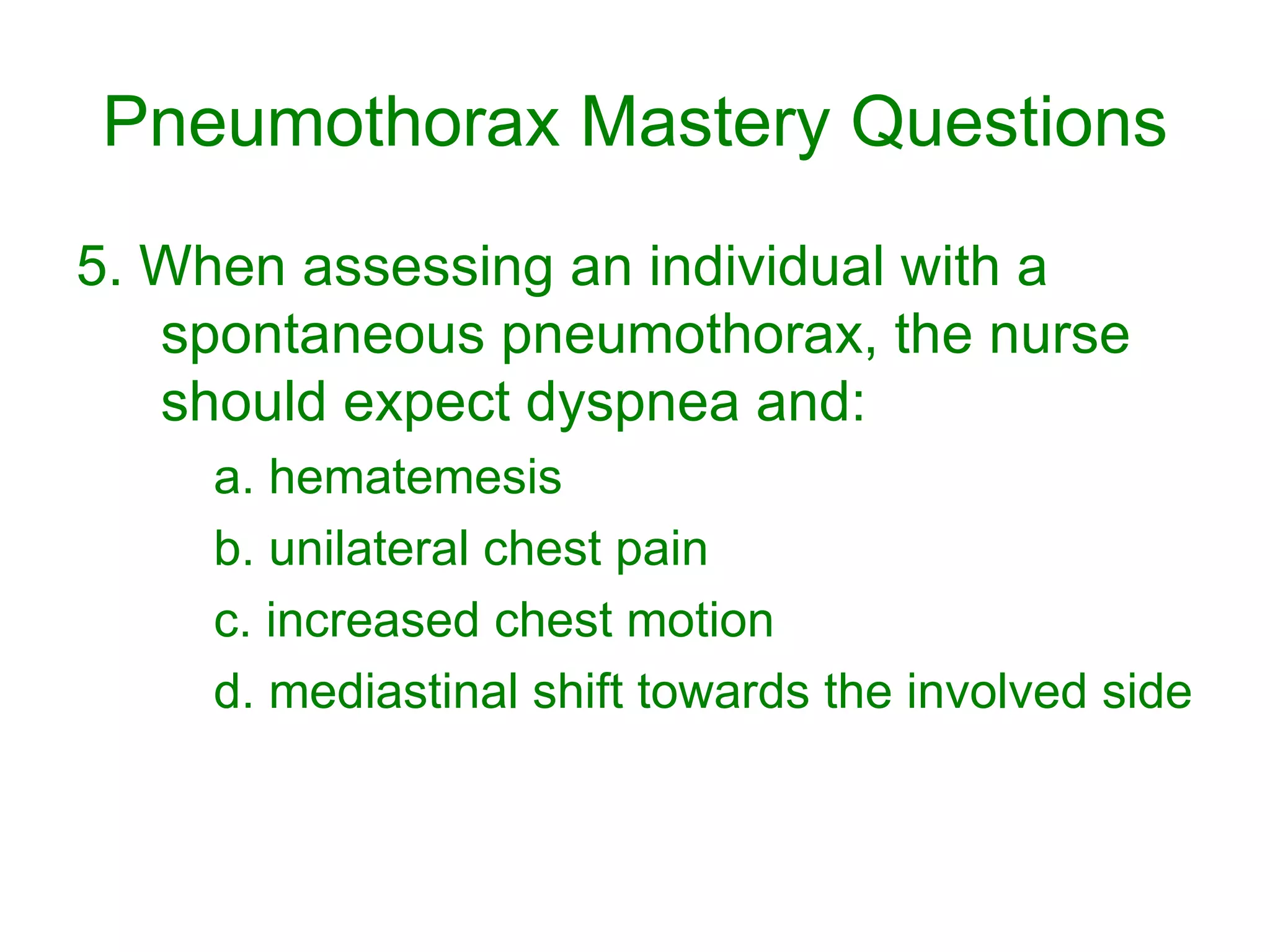 Pneumothorax Mastery Questions

5. When assessing an individual with a spontaneous pneumothorax, the nurse should expect dyspnea and:

a. hematemesis

b. unilateral chest pain

c. increased chest motion

d. mediastinal shift towards the involved side